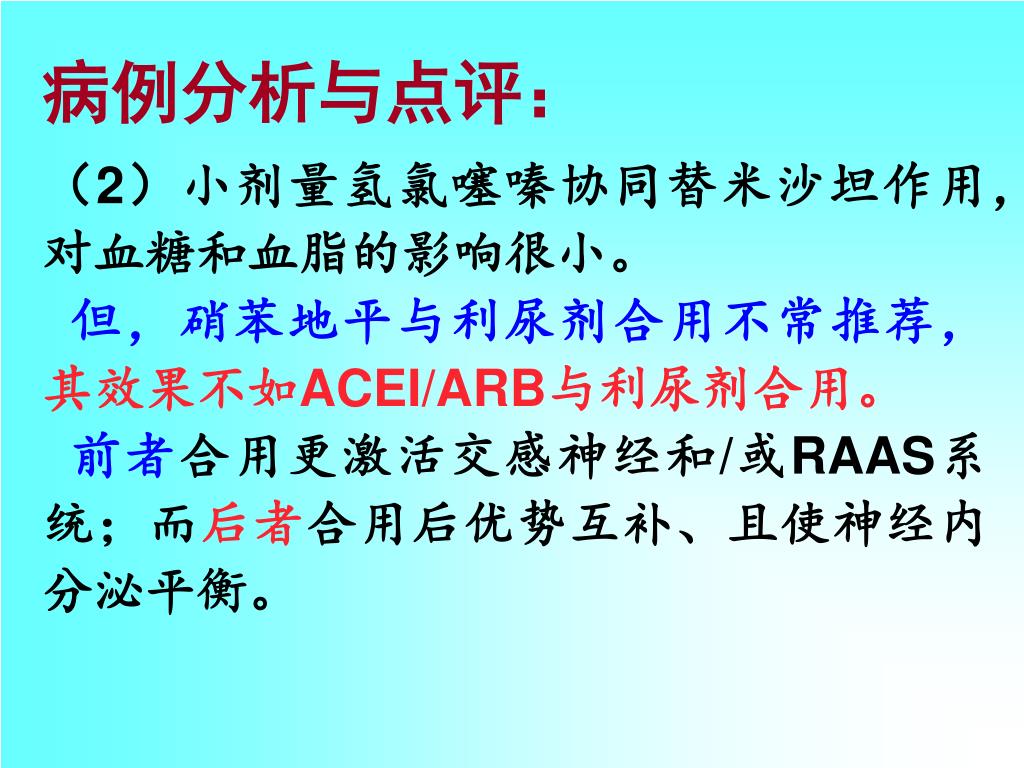 病例分析与点评：

（2）小剂量氢氯噻嗪协同替米沙坦作用，对血糖和血脂的影响很小。

但，硝苯地平与利尿剂合用不常推荐，其效果不如ACEI/ARB与利尿剂合用。

前者合用更激活交感神经和/或RAAS系统；而后者合用后优势互补、且使神经内分泌平衡。